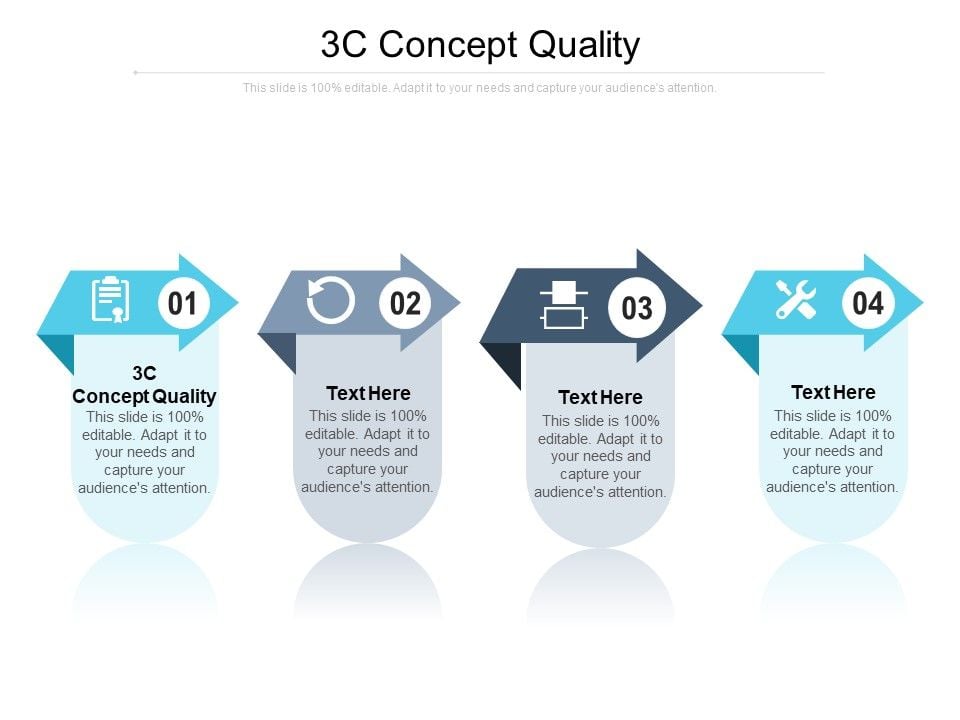 3C Concept Quality

This slide is 100% editable. Adapt it to your needs and capture your audience's attention.

01

3C Concept Quality

This slide is 100% editable. Adapt it to your needs and capture your audience's attention.

02

Text Here

This slide is 100% editable. Adapt it to your needs and capture your audience's attention.

03

Text Here

This slide is 100% editable. Adapt it to your needs and capture your audience's attention.

04

Text Here

This slide is 100% editable. Adapt it to your needs and capture your audience's attention.